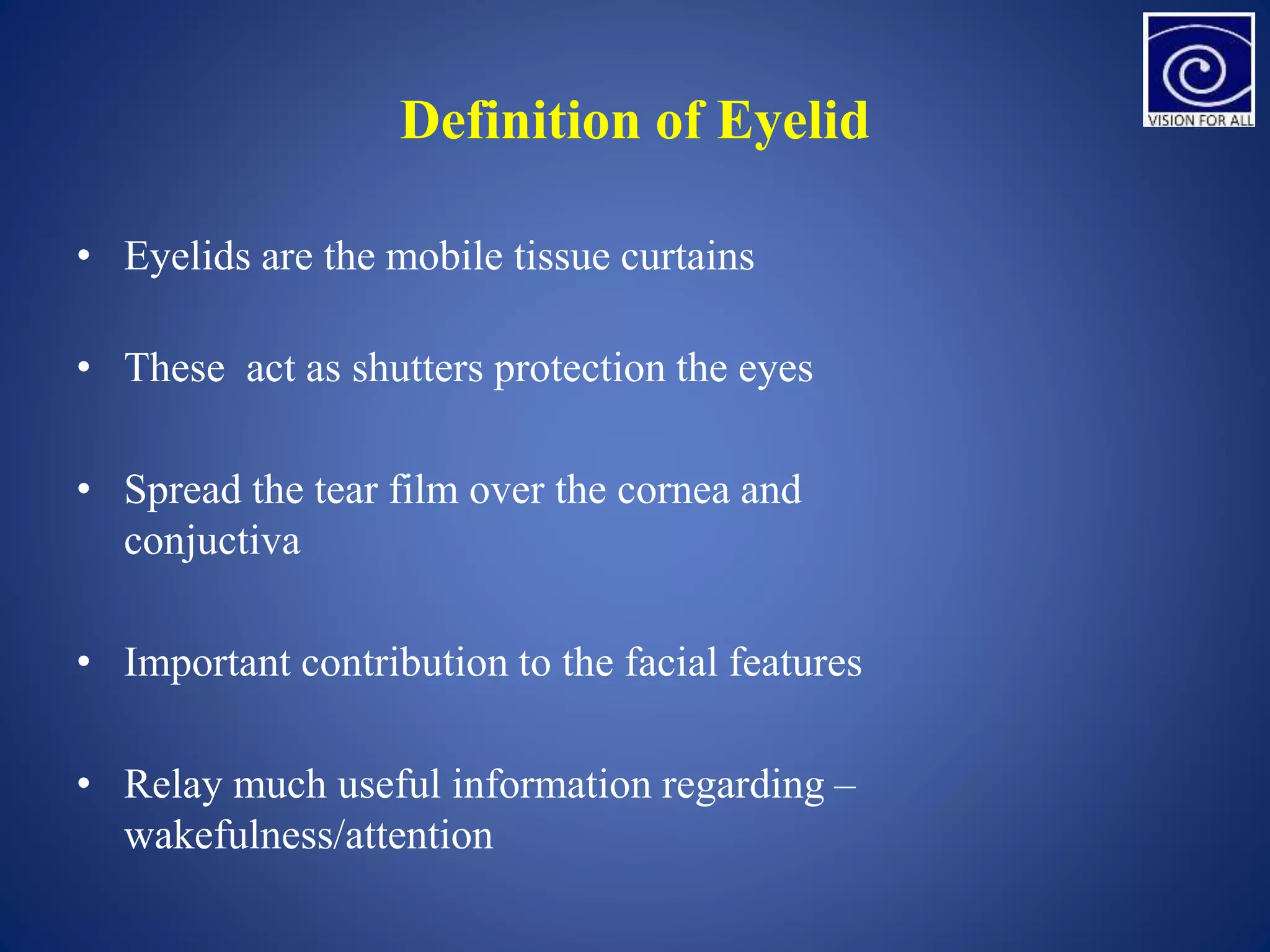 VISION FOR ALL

Definition of Eyelid

• Eyelids are the mobile tissue curtains

• These act as shutters protection the eyes

• Spread the tear film over the cornea and conjuctiva

• Important contribution to the facial features

• Relay much useful information regarding – wakefulness/attention